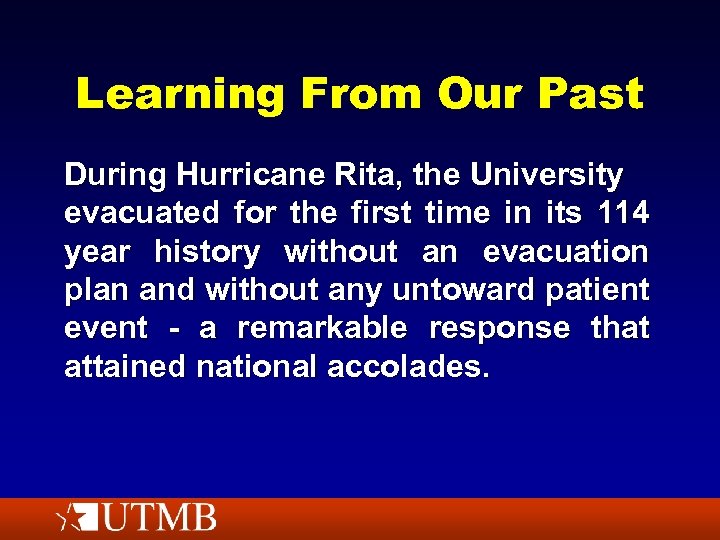 Learning From Our Past

During Hurricane Rita, the University evacuated for the first time in its 114 year history without an evacuation plan and without any untoward patient event - a remarkable response that attained national accolades.

UTMB